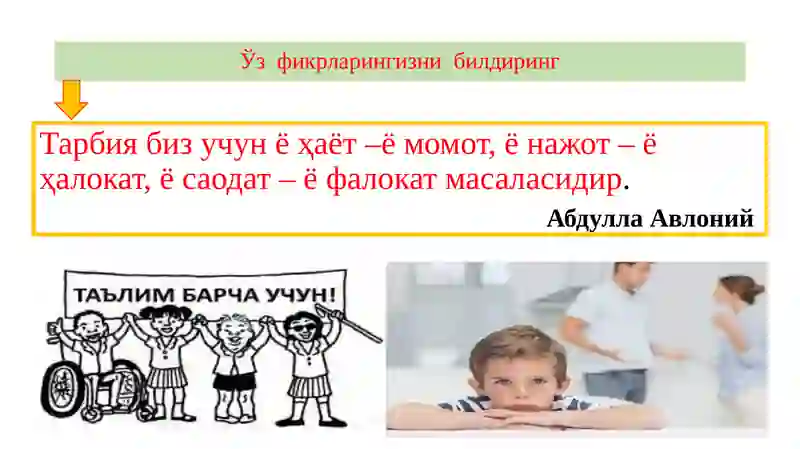 Ўз фикрларингизни билдиринг

Тарбия биз учун ё ҳаёт –ё момот, ё нажот – ё ҳалокат, ё саодат – ё фалокат масаласидир.

Абдулла Авлоний

ТАЪЛИМ БАРЧА УЧУН!